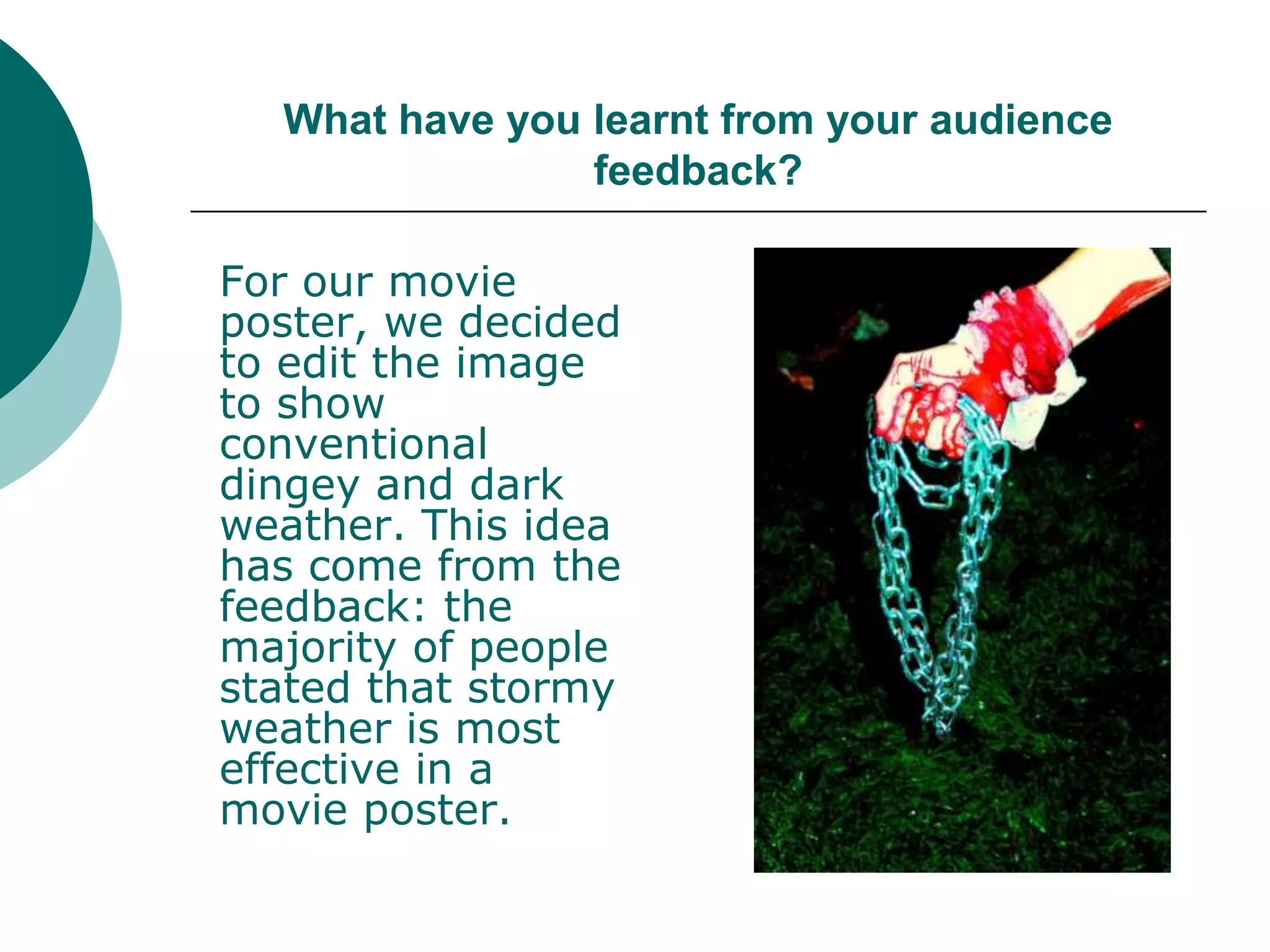 What have you learnt from your audience feedback?

For our movie poster, we decided to edit the image to show conventional dingey and dark weather. This idea has come from the feedback: the majority of people stated that stormy weather is most effective in a movie poster.